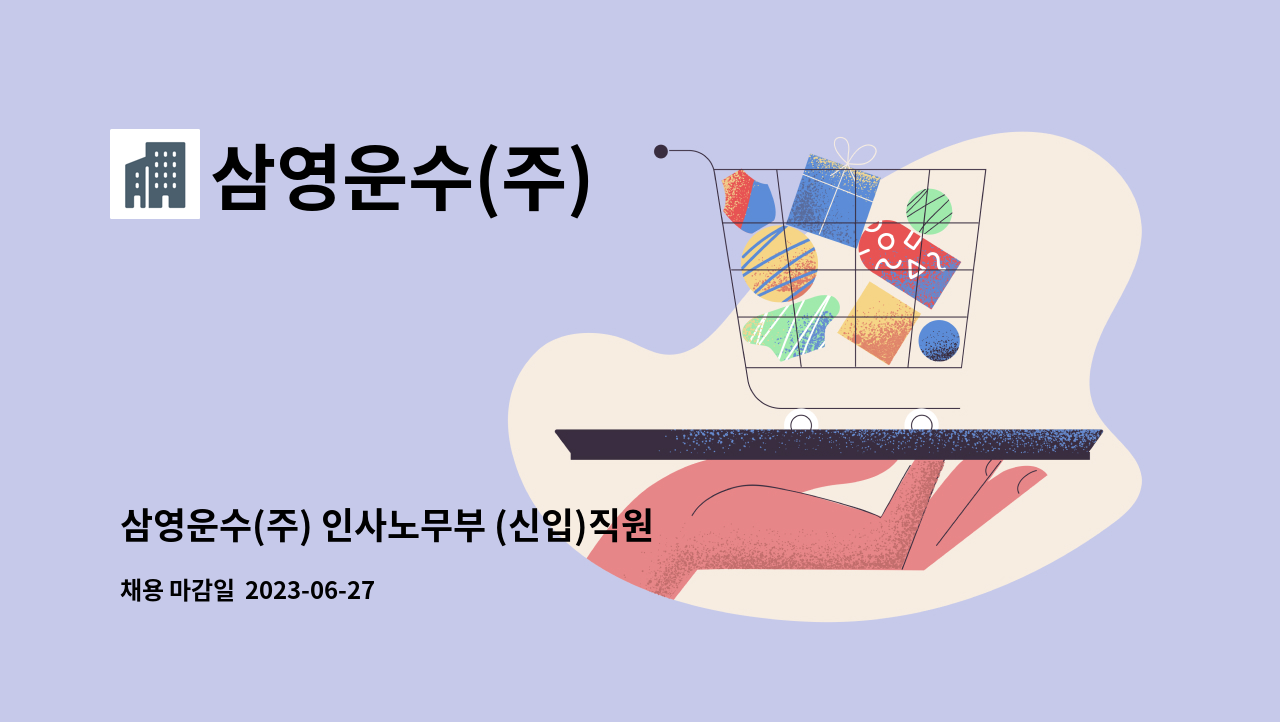 삼영운수(주)

삼영운수(주) 인사노무부 (신입)직원

채용 마감일 2023-06-27